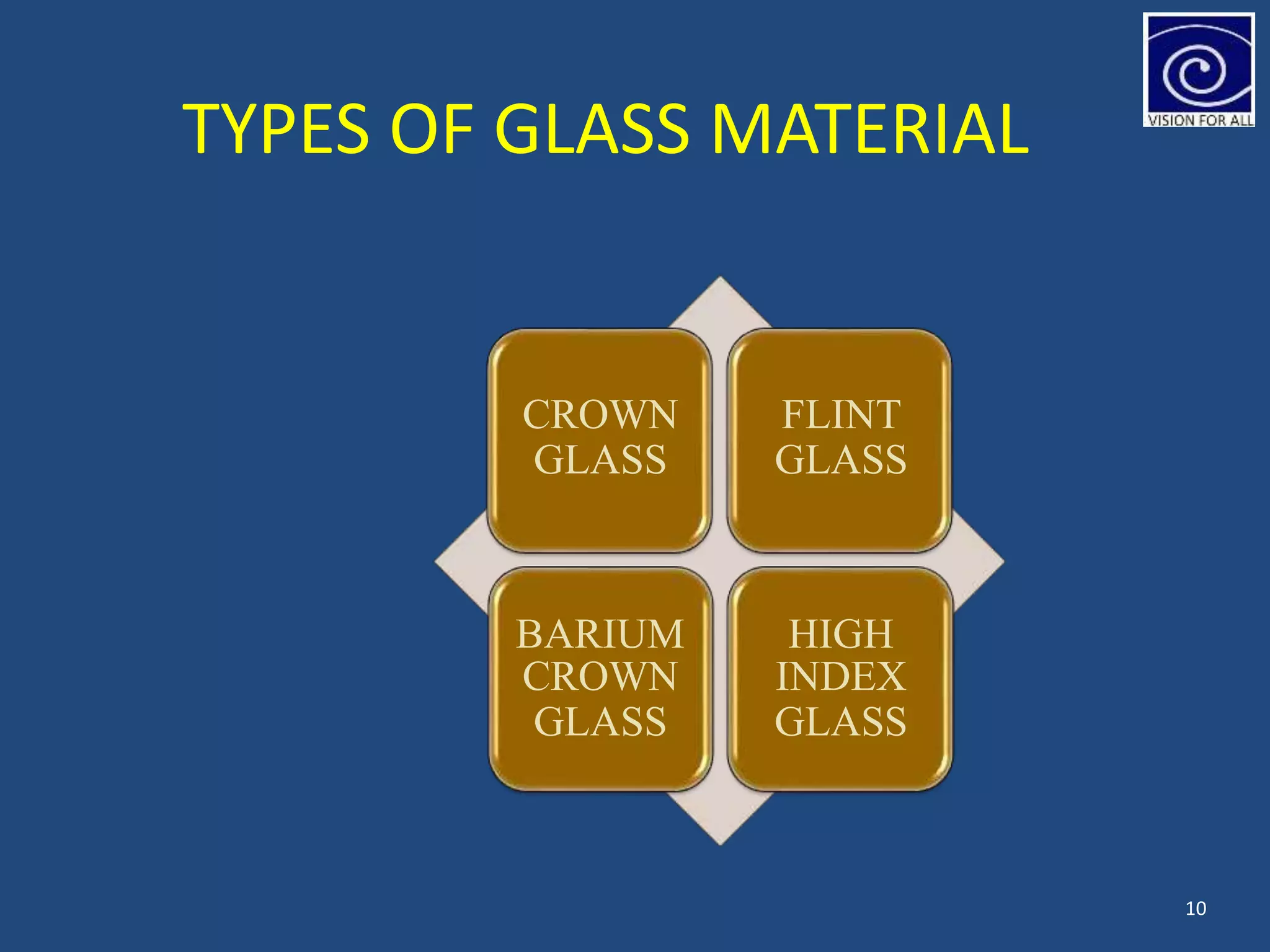 VISION FOR ALL

TYPES OF GLASS MATERIAL

CROWN GLASS

FLINT GLASS

BARIUM CROWN GLASS

HIGH INDEX GLASS

10